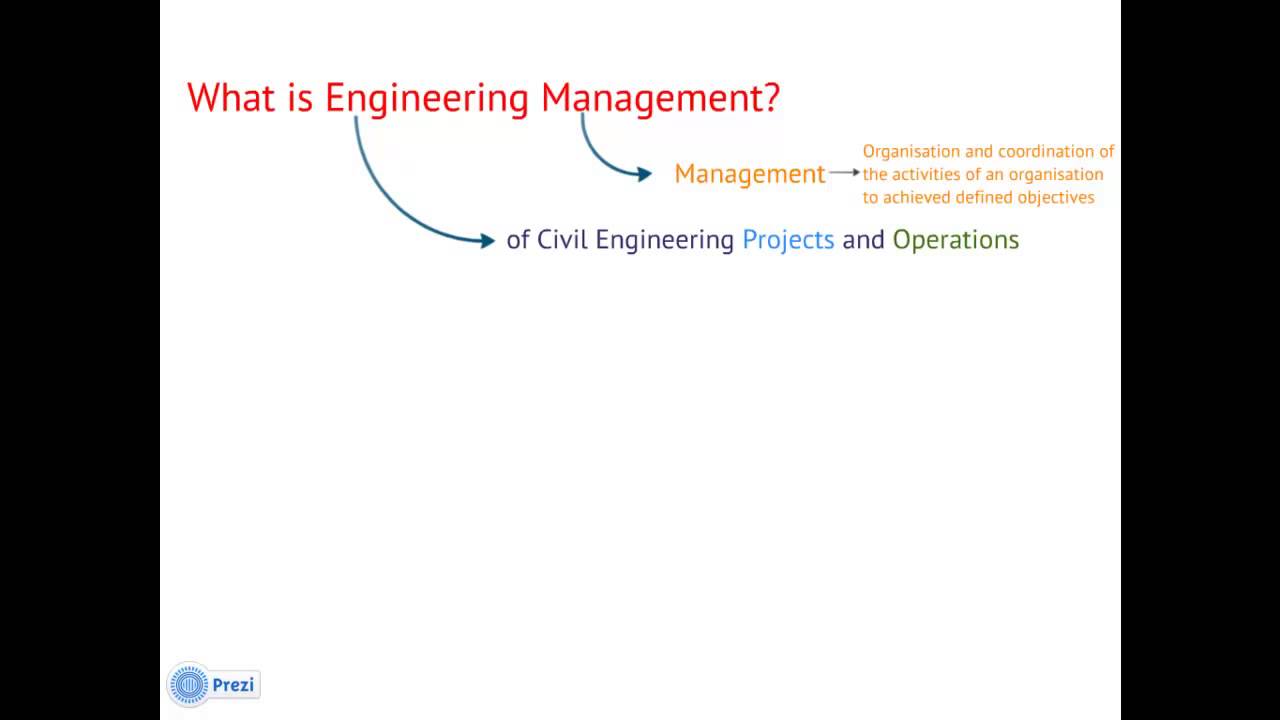 What is Engineering Management?

Management

Organisation and coordination of the activities of an organisation to achieved defined objectives

of Civil Engineering Projects and Operations

Prezi